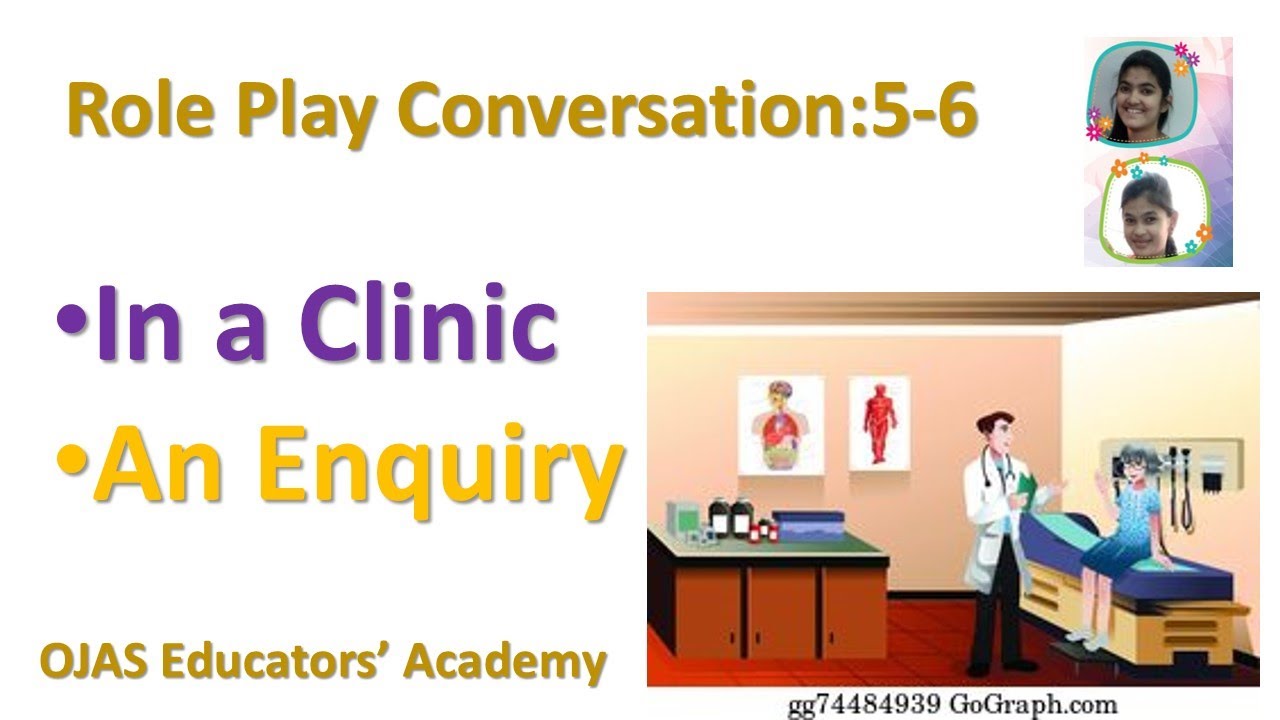 Role Play Conversation:5-6

•In a Clinic
•An Enquiry

OJAS Educators' Academy

gg74484939 GoGraph.com